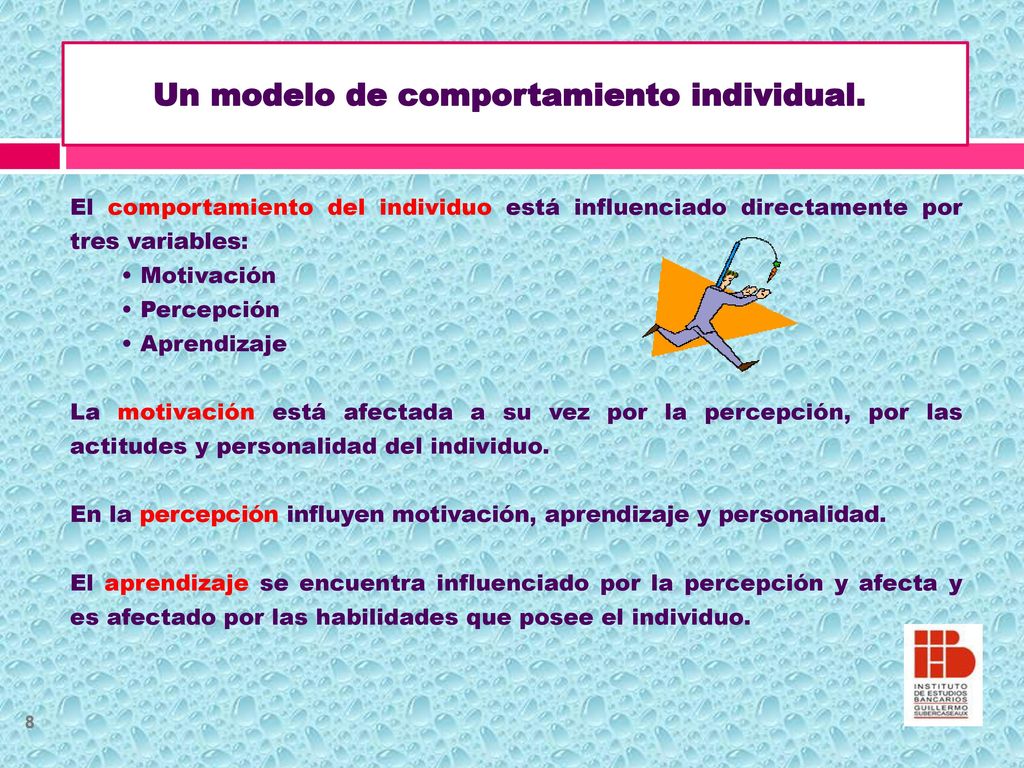 Un modelo de comportamiento individual.

El comportamiento del individuo está influenciado directamente por tres variables:

• Motivación
• Percepción
• Aprendizaje

La motivación está afectada a su vez por la percepción, por las actitudes y personalidad del individuo.

En la percepción influyen motivación, aprendizaje y personalidad.

El aprendizaje se encuentra influenciado por la percepción y afecta y es afectado por las habilidades que posee el individuo.

INSTITUTO DE ESTUDIOS BANCARIOS GUILLERMO SUBERCASEAUX

8